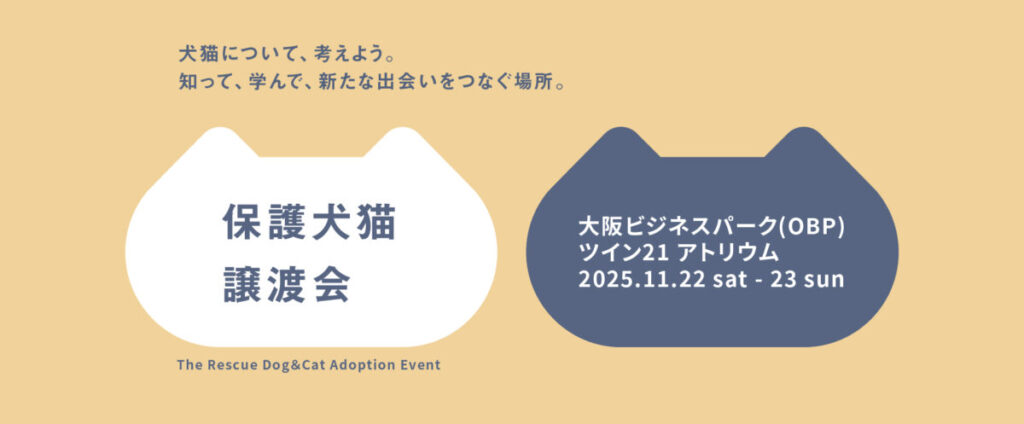 犬猫について、考えよう。
知って、学んで、新たな出会いをつなぐ場所。

保護犬猫
譲渡会

The Rescue Dog&Cat Adoption Event

大阪ビジネスパーク(OBP)
ツイン21 アトリウム
2025.11.22 sat - 23 sun